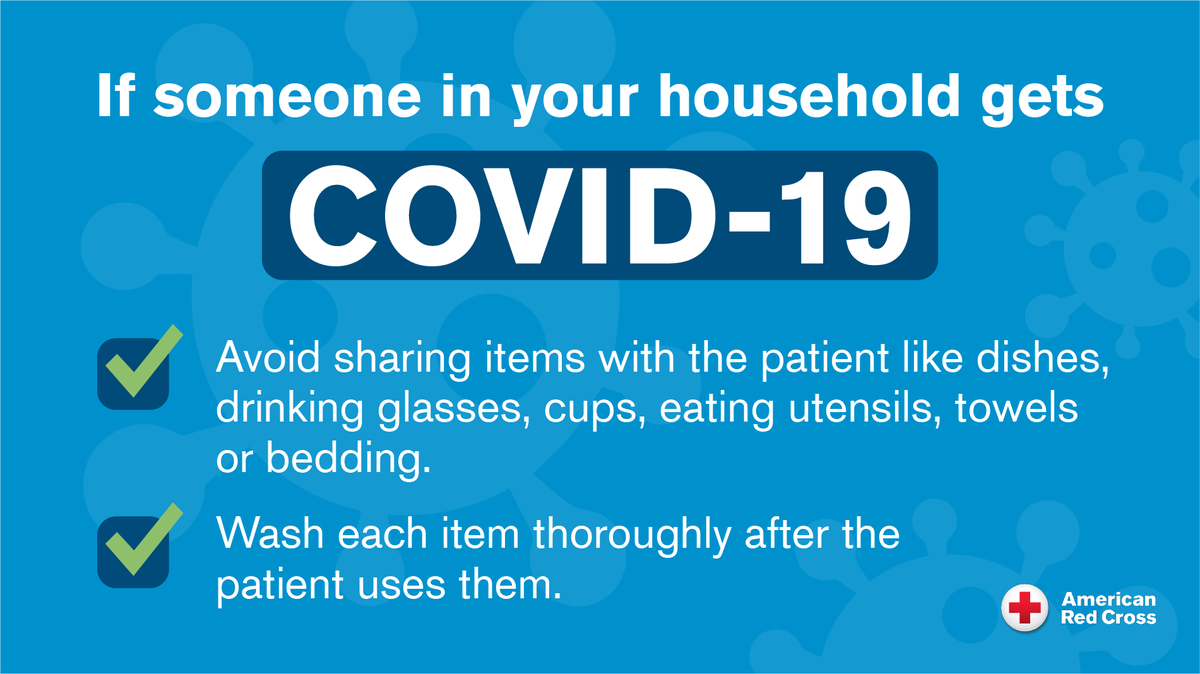 If someone in your household gets

COVID-19

Avoid sharing items with the patient like dishes, drinking glasses, cups, eating utensils, towels or bedding.

Wash each item thoroughly after the patient uses them.

American Red Cross